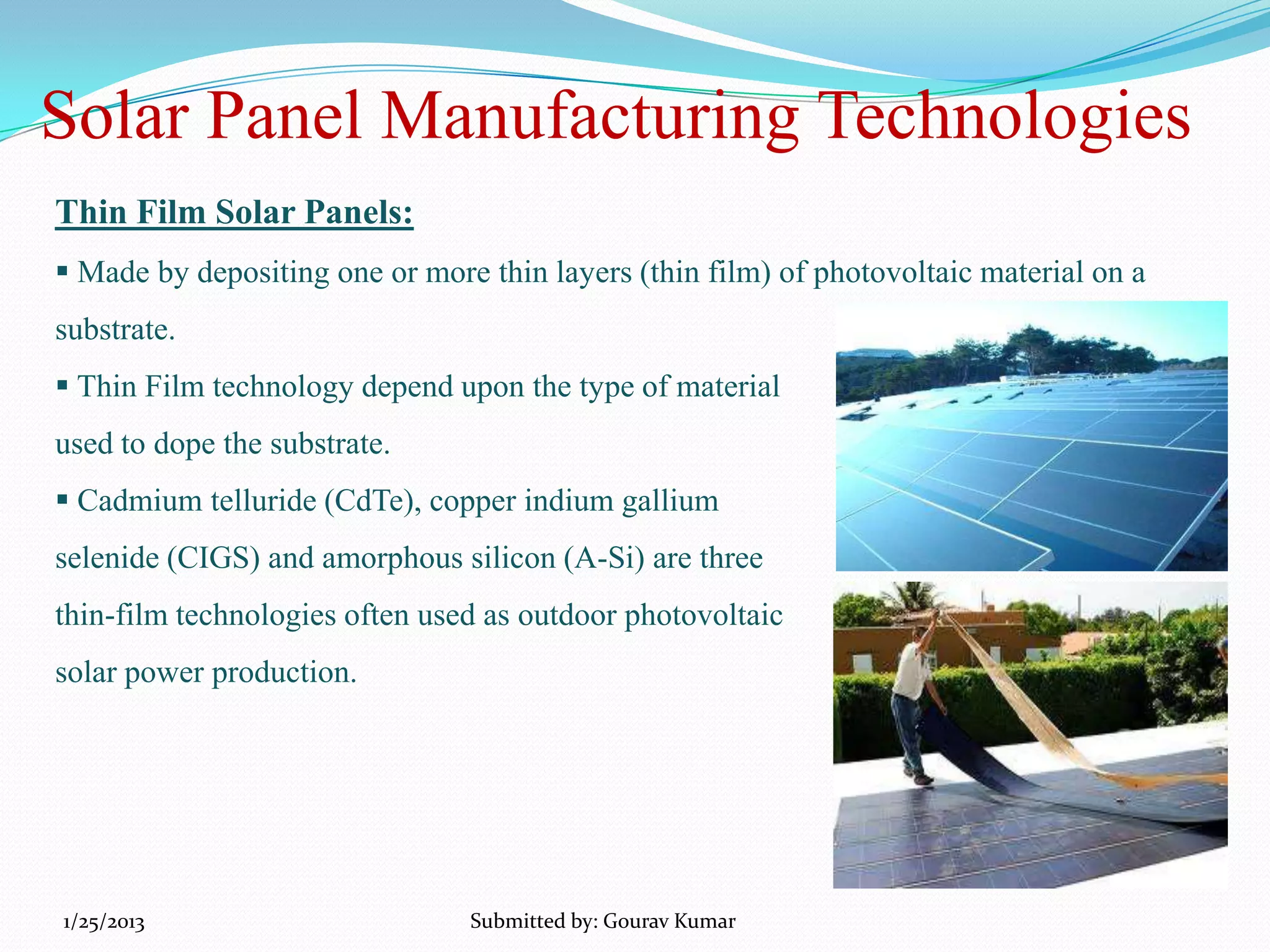 Solar Panel Manufacturing Technologies

Thin Film Solar Panels:

▪ Made by depositing one or more thin layers (thin film) of photovoltaic material on a substrate.

▪ Thin Film technology depend upon the type of material used to dope the substrate.

▪ Cadmium telluride (CdTe), copper indium gallium selenide (CIGS) and amorphous silicon (A-Si) are three thin-film technologies often used as outdoor photovoltaic solar power production.

1/25/2013

Submitted by: Gourav Kumar